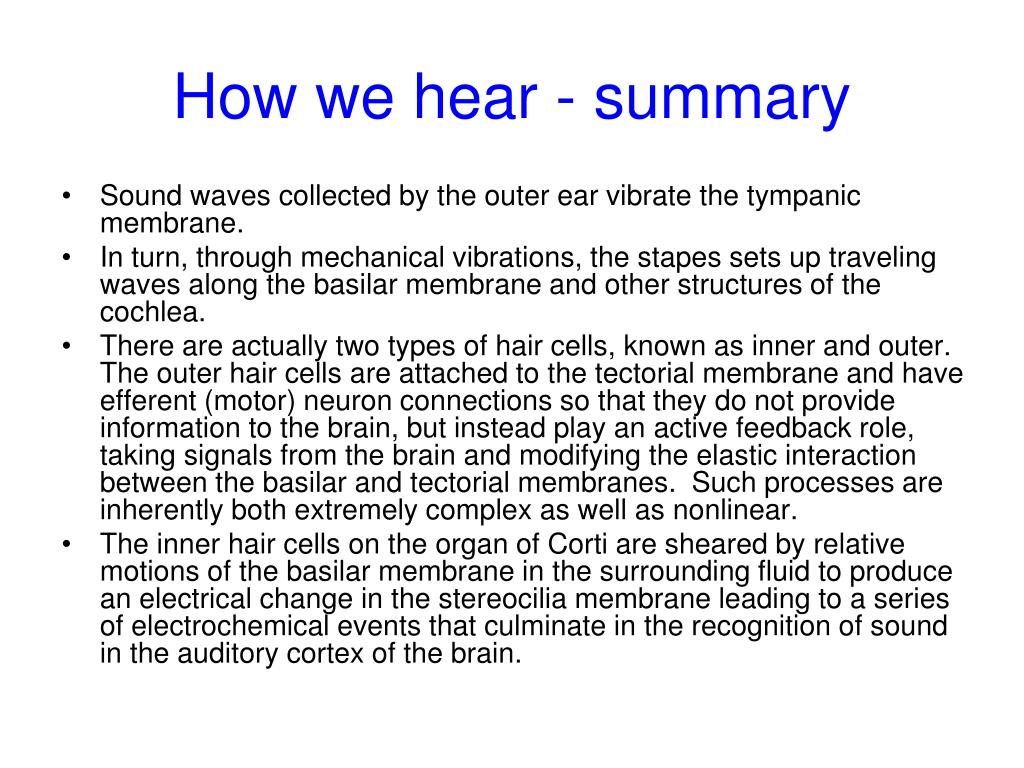 How we hear - summary

• Sound waves collected by the outer ear vibrate the tympanic membrane.
• In turn, through mechanical vibrations, the stapes sets up traveling waves along the basilar membrane and other structures of the cochlea.
• There are actually two types of hair cells, known as inner and outer. The outer hair cells are attached to the tectorial membrane and have efferent (motor) neuron connections so that they do not provide information to the brain, but instead play an active feedback role, taking signals from the brain and modifying the elastic interaction between the basilar and tectorial membranes. Such processes are inherently both extremely complex as well as nonlinear.
• The inner hair cells on the organ of Corti are sheared by relative motions of the basilar membrane in the surrounding fluid to produce an electrical change in the stereocilia membrane leading to a series of electrochemical events that culminate in the recognition of sound in the auditory cortex of the brain.